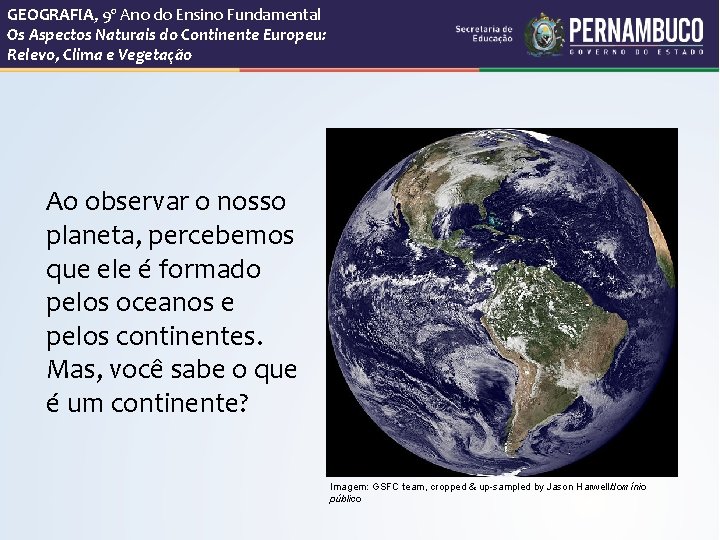 GEOGRAFIA, 9º Ano do Ensino Fundamental
Os Aspectos Naturais do Continente Europeu: Relevo, Clima e Vegetação

Secretaria de Educação
PERNAMBUCO
GOVERNO DO ESTADO

Ao observar o nosso planeta, percebemos que ele é formado pelos oceanos e pelos continentes. Mas, você sabe o que é um continente?

Imagem: GSFC team, cropped & up-sampled by Jason Harwell/Domínio público